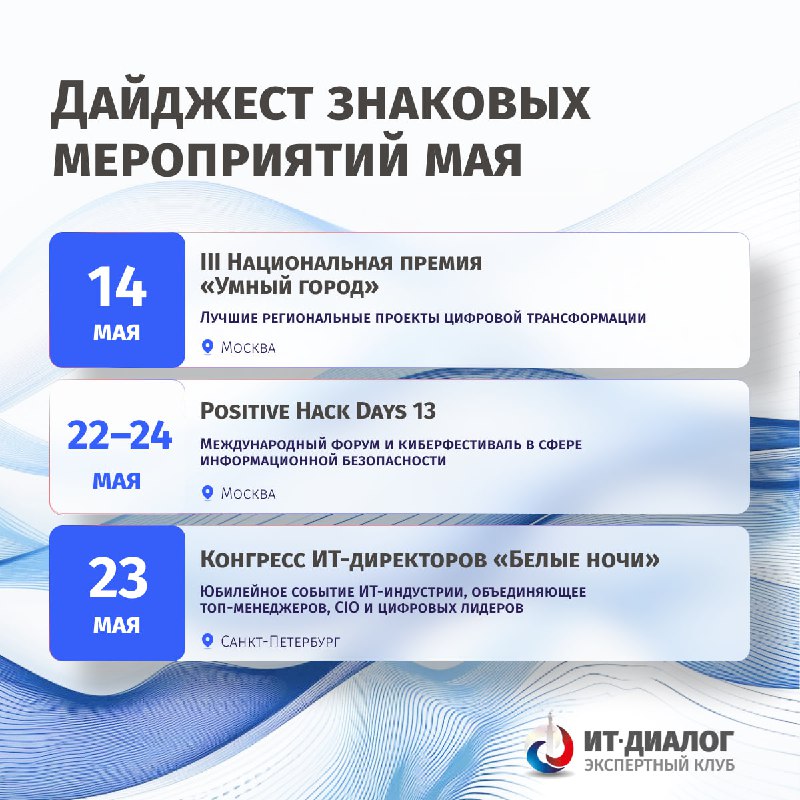 Дайджест знаковых мероприятий мая

14 мая

III Национальная премия «Умный город»

Лучшие региональные проекты цифровой трансформации

Москва

22–24 мая

Positive Hack Days 13

Международный форум и киберфестиваль в сфере информационной безопасности

Москва

23 мая

Конгресс ИТ-директоров «Белые ночи»

Юбилейное событие ИТ-индустрии, объединяющее топ-менеджеров, CIO и цифровых лидеров

Санкт-Петербург

ИТ·ДИАЛОГ
ЭКСПЕРТНЫЙ КЛУБ